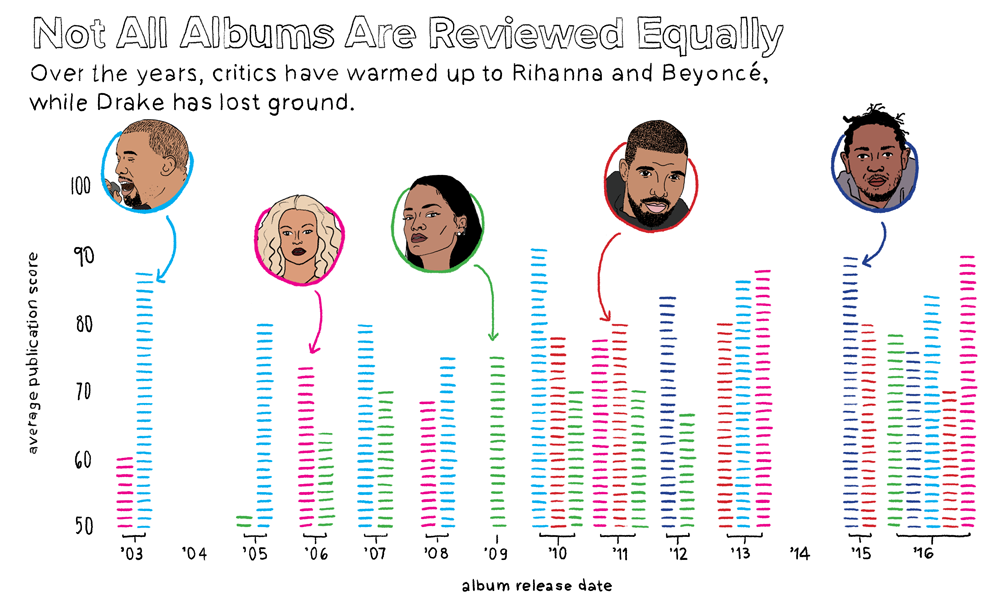 Not All Albums Are Reviewed Equally

Over the years, critics have warmed up to Rihanna and Beyoncé, while Drake has lost ground.

average publication score

100
90
80
70
60
50

'03 '04 '05 '06 '07 '08 '09 '10 '11 '12 '13 '14 '15 '16

album release date